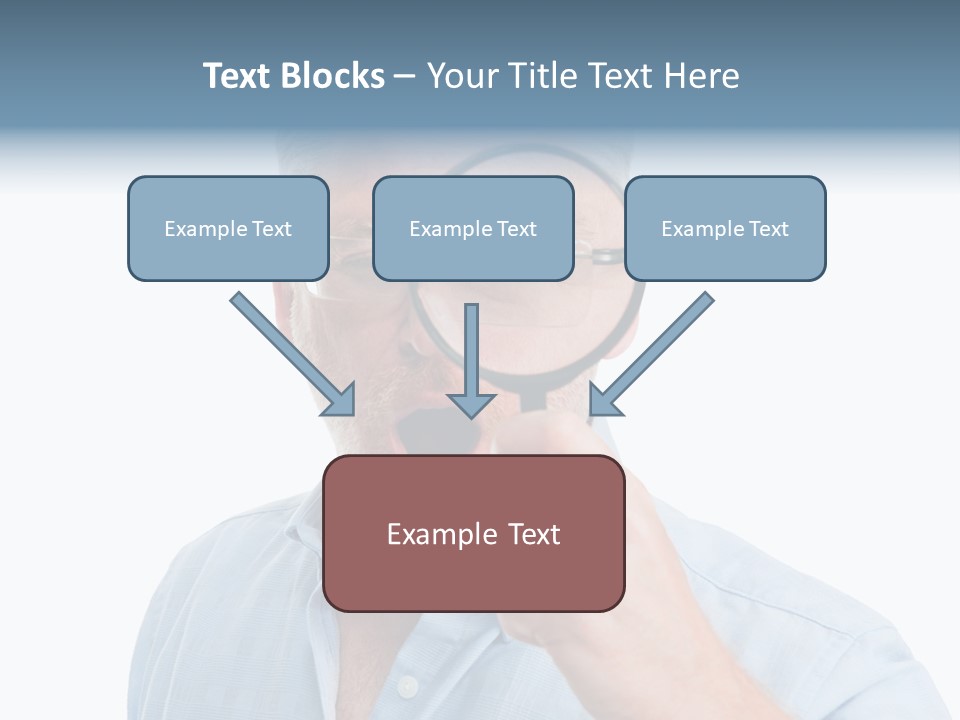 Text Blocks – Your Title Text Here

Example Text

Example Text

Example Text

Example Text